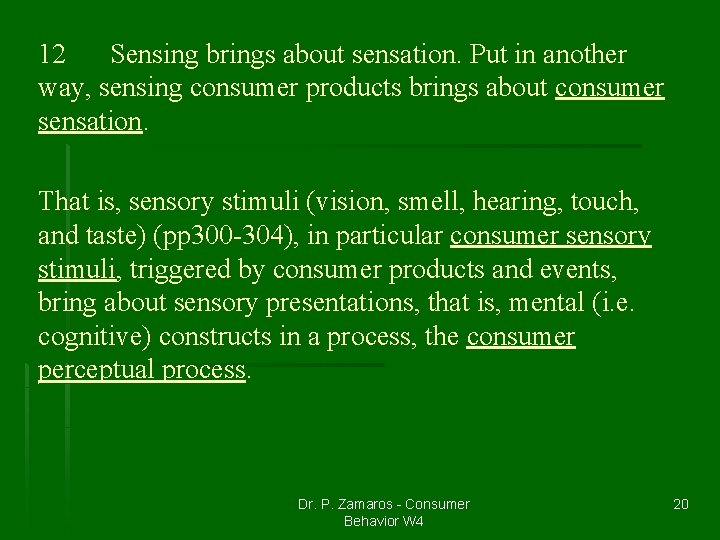 12 Sensing brings about sensation. Put in another way, sensing consumer products brings about consumer sensation.

That is, sensory stimuli (vision, smell, hearing, touch, and taste) (pp300-304), in particular consumer sensory stimuli, triggered by consumer products and events, bring about sensory presentations, that is, mental (i.e. cognitive) constructs in a process, the consumer perceptual process.

Dr. P. Zamaros - Consumer Behavior W4

20